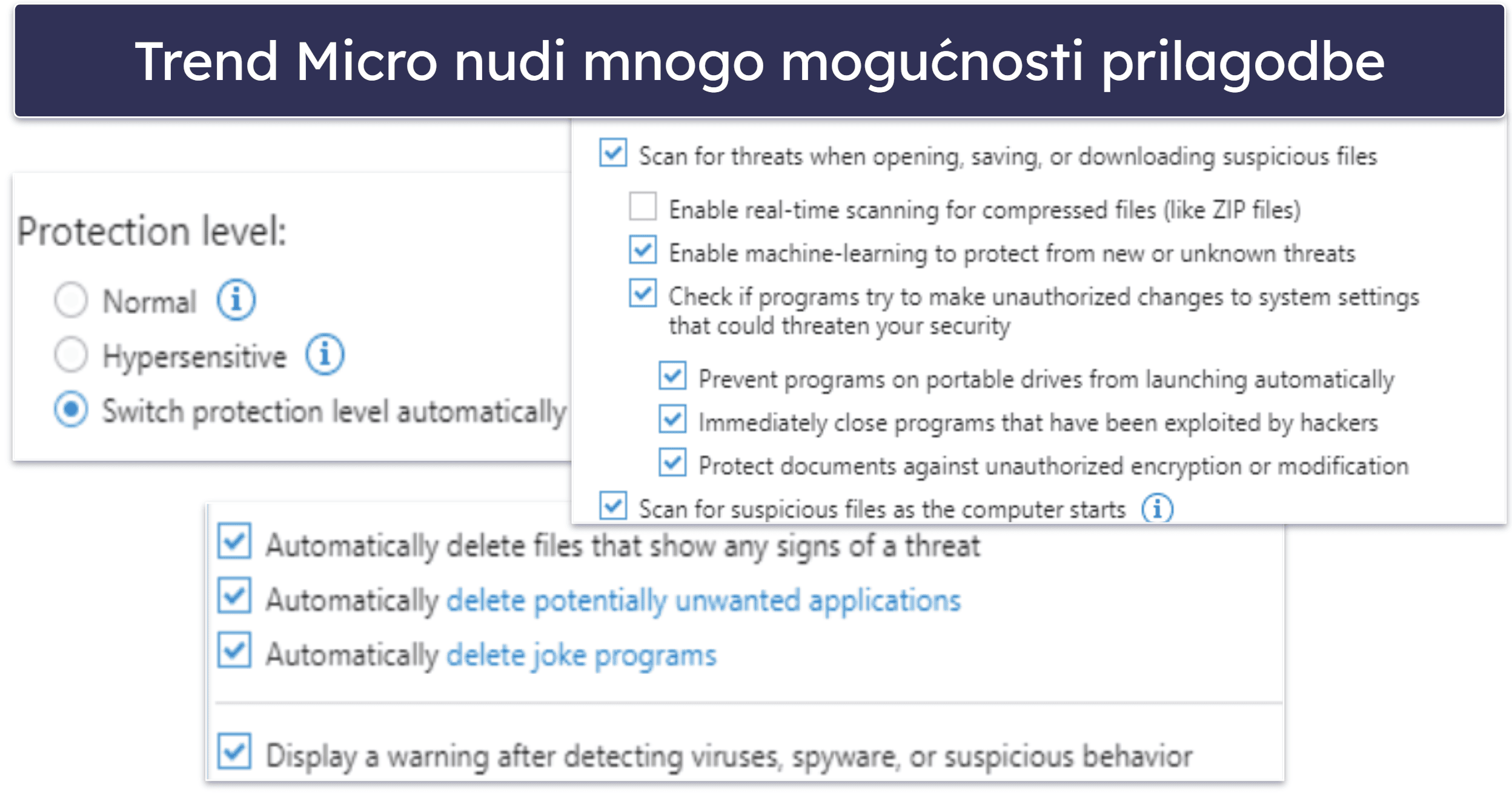 Trend Micro nudi mnogo mogućnosti prilagodbe

Protection level:

Normal

Hypersensitive

Switch protection level automatically

Scan for threats when opening, saving, or downloading suspicious files

Enable real-time scanning for compressed files (like ZIP files)

Enable machine-learning to protect from new or unknown threats

Check if programs try to make unauthorized changes to system settings that could threaten your security

Prevent programs on portable drives from launching automatically

Immediately close programs that have been exploited by hackers

Protect documents against unauthorized encryption or modification

Scan for suspicious files as the computer starts

Automatically delete files that show any signs of a threat

Automatically delete potentially unwanted applications

Automatically delete joke programs

Display a warning after detecting viruses, spyware, or suspicious behavior